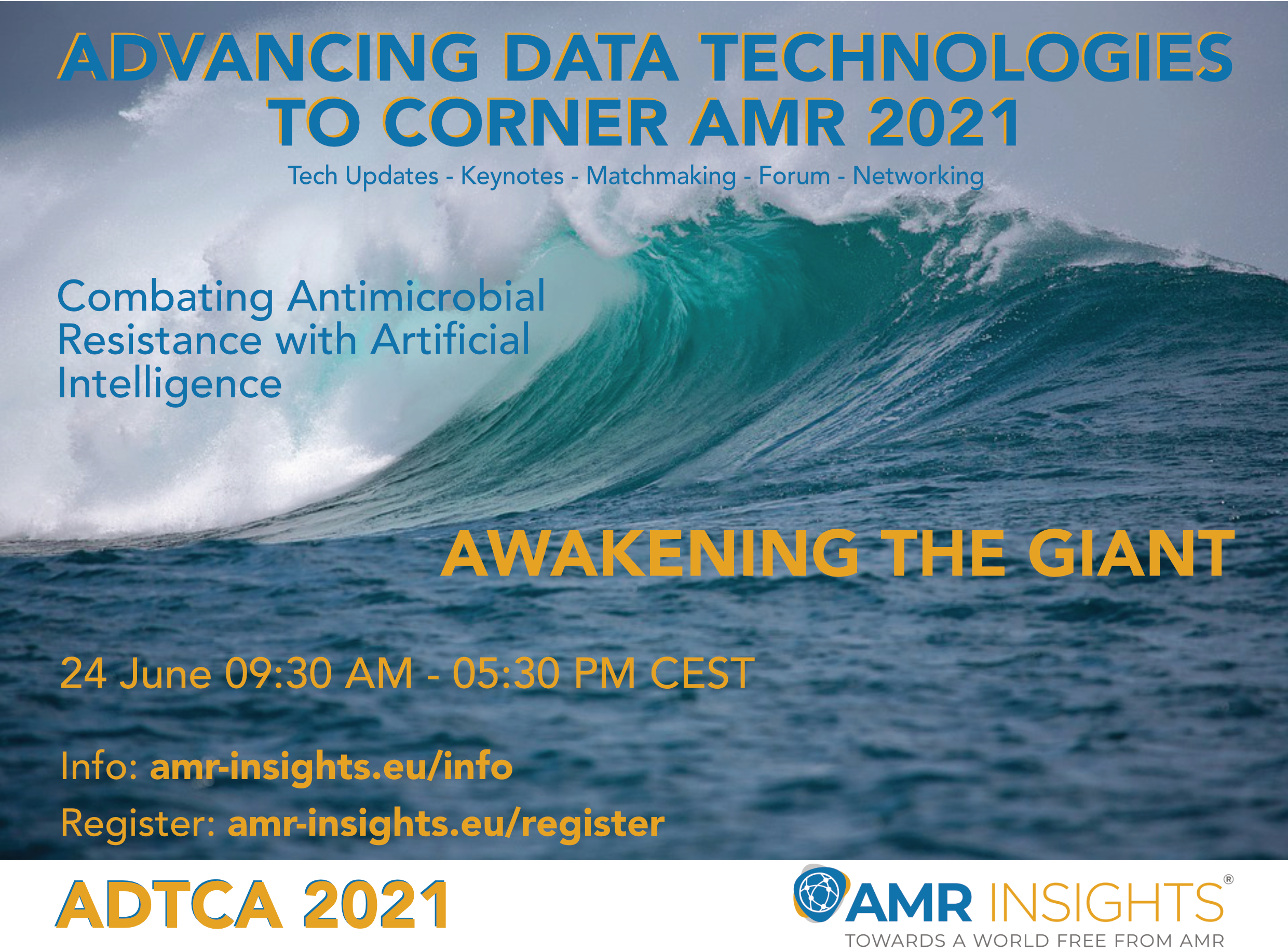 ADVANCING DATA TECHNOLOGIES TO CORNER AMR 2021

Tech Updates - Keynotes - Matchmaking - Forum - Networking

Combating Antimicrobial Resistance with Artificial Intelligence

AWAKENING THE GIANT

24 June 09:30 AM - 05:30 PM CEST

Info: amr-insights.eu/info

Register: amr-insights.eu/register

ADTCA 2021

AMR INSIGHTS®

TOWARDS A WORLD FREE FROM AMR